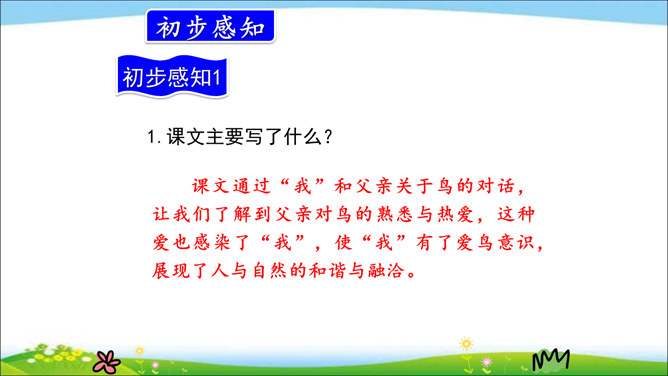 初步感知

初步感知1

1. 课文主要写了什么？

课文通过“我”和父亲关于鸟的对话，让我们了解到父亲对鸟的熟悉与热爱，这种爱也感染了“我”，使“我”有了爱鸟意识，展现了人与自然的和谐与融洽。